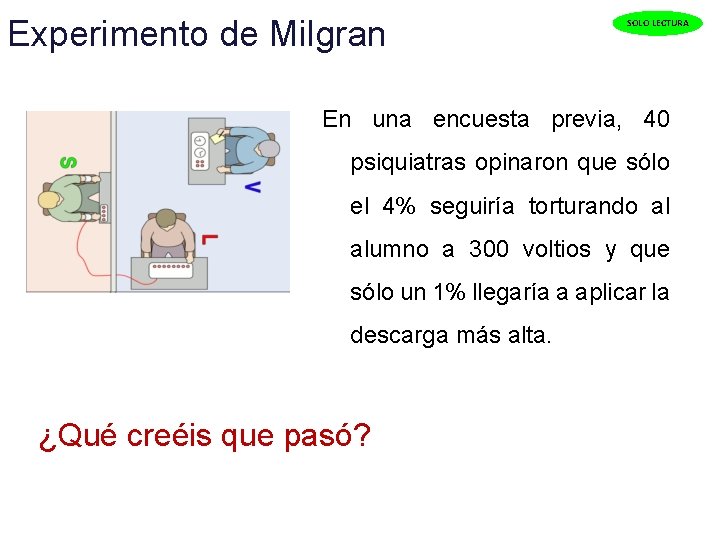 Experimento de Milgran

SOLO LECTURA

S

V

L

En una encuesta previa, 40 psiquiatras opinaron que sólo el 4% seguiría torturando al alumno a 300 voltios y que sólo un 1% llegaría a aplicar la descarga más alta.

¿Qué creéis que pasó?